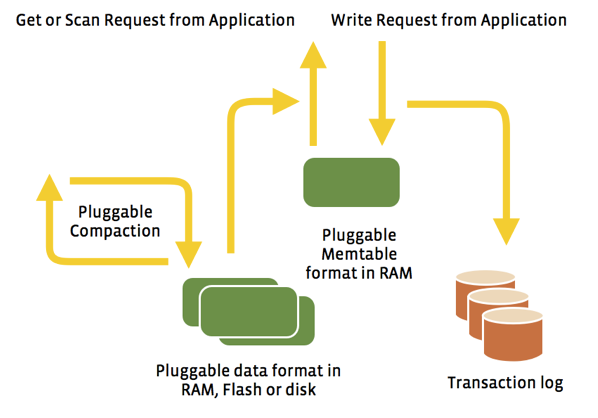 Get or Scan Request from Application

Write Request from Application

Pluggable Compaction

Pluggable Memtable format in RAM

Pluggable data format in RAM, Flash or disk

Transaction log